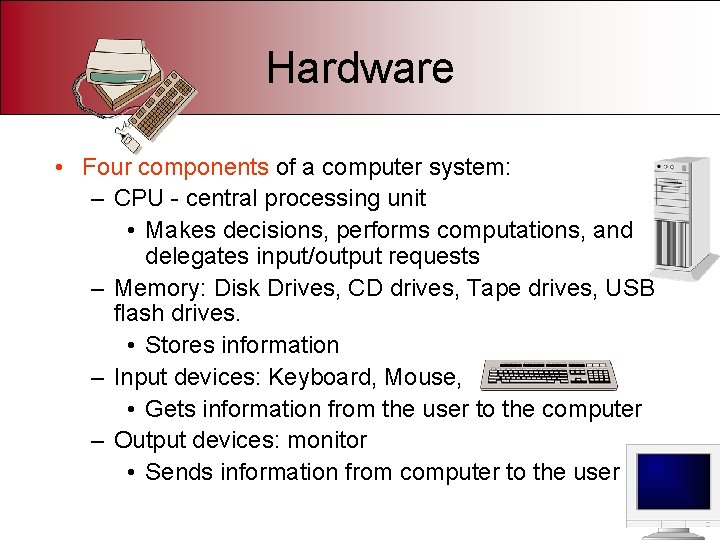 Hardware

• Four components of a computer system:
– CPU - central processing unit
• Makes decisions, performs computations, and delegates input/output requests
– Memory: Disk Drives, CD drives, Tape drives, USB flash drives.
• Stores information
– Input devices: Keyboard, Mouse,
• Gets information from the user to the computer
– Output devices: monitor
• Sends information from computer to the user